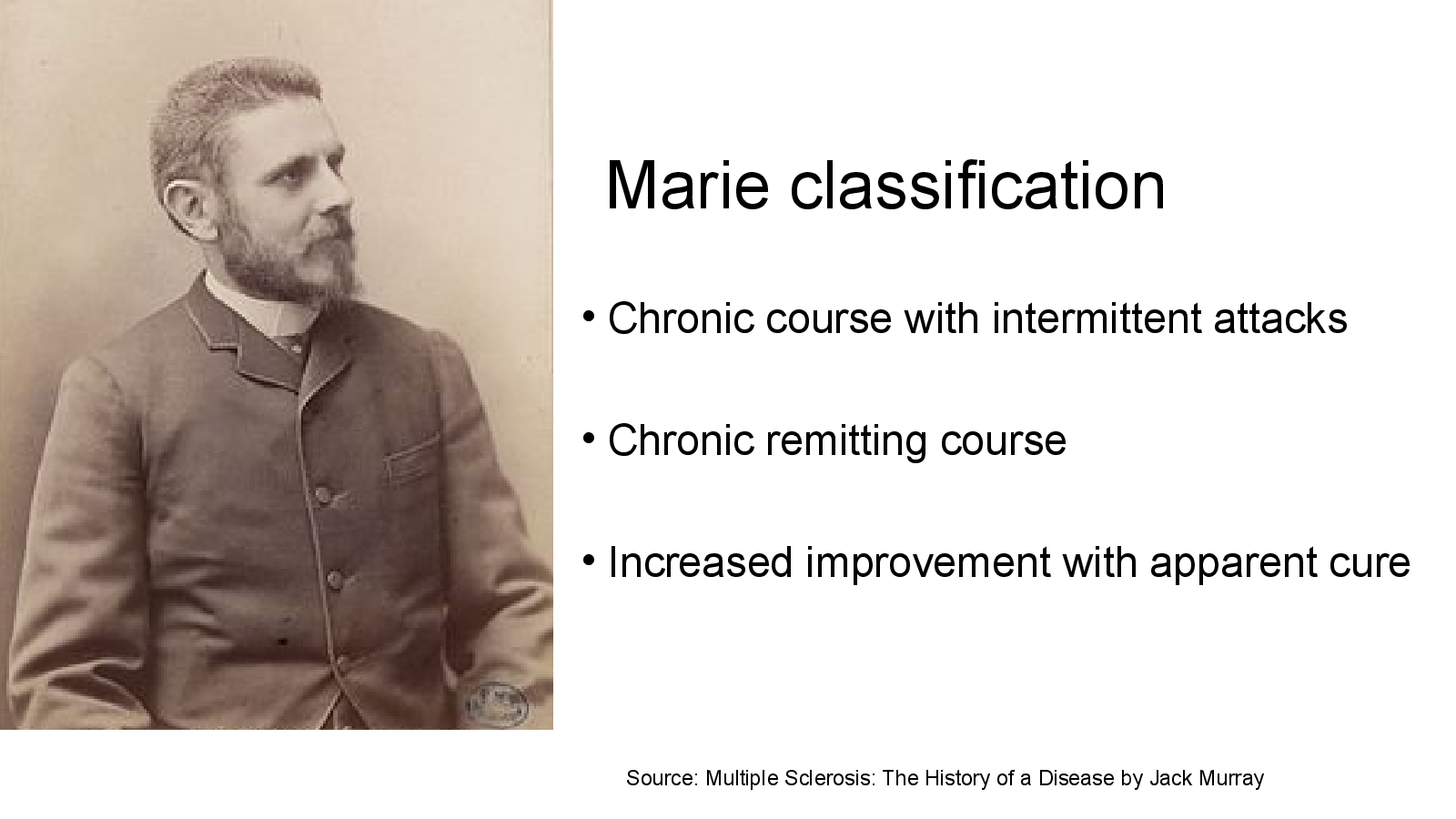 Marie classification

• Chronic course with intermittent attacks

• Chronic remitting course

• Increased improvement with apparent cure

Source: Multiple Sclerosis: The History of a Disease by Jack Murray